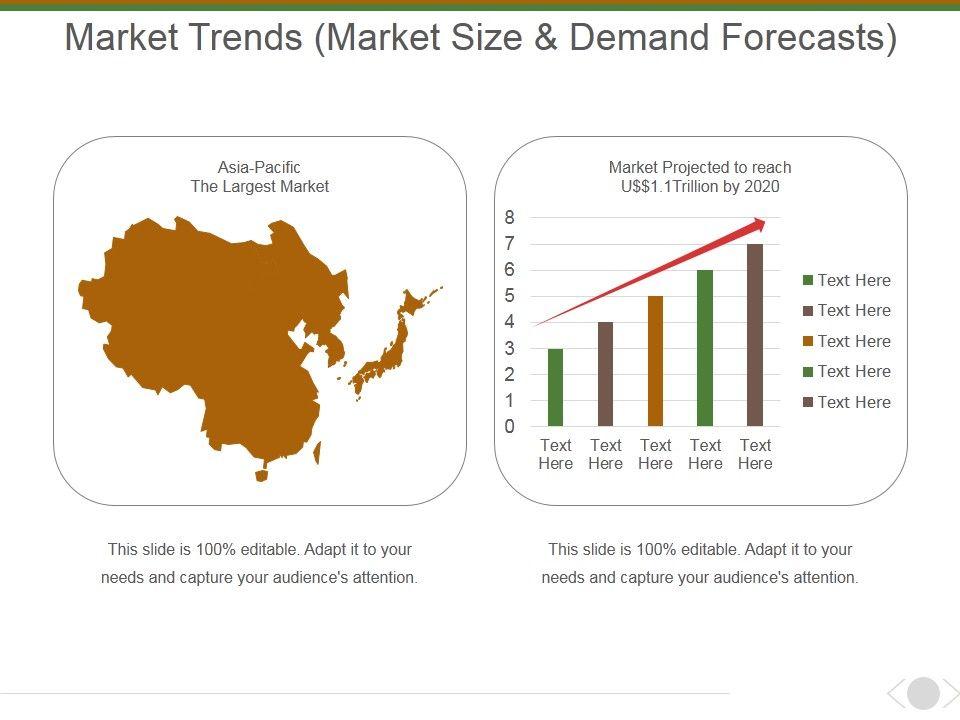 Market Trends (Market Size & Demand Forecasts)

Asia-Pacific
The Largest Market

Market Projected to reach
U$$1.1Trillion by 2020

8
7
6
5
4
3
2
1
0

Text Here
Text Here
Text Here
Text Here
Text Here

Text Here
Text Here
Text Here
Text Here
Text Here

This slide is 100% editable. Adapt it to your needs and capture your audience's attention.

This slide is 100% editable. Adapt it to your needs and capture your audience's attention.